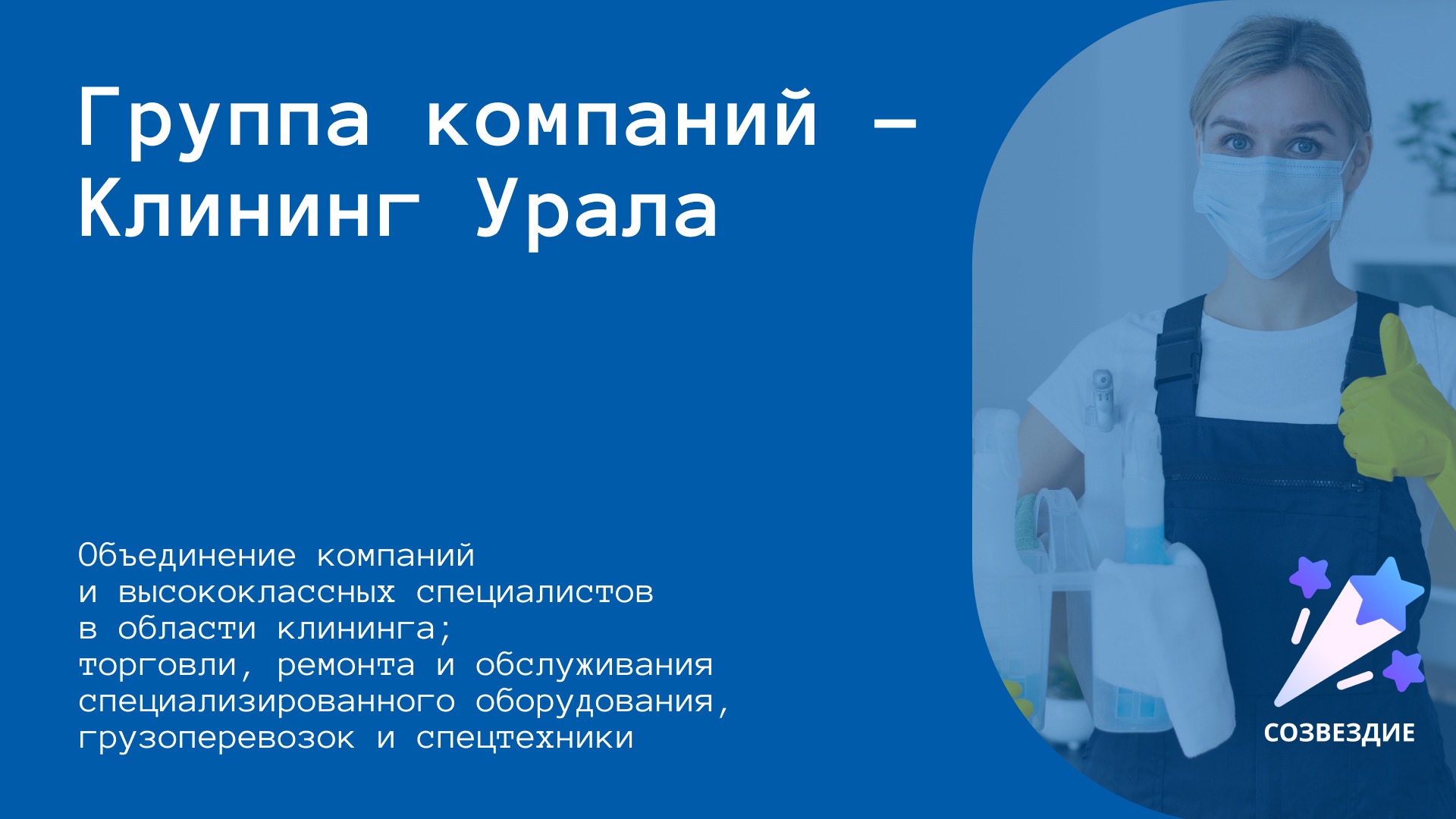 Группа компаний – Клининг Урала

Объединение компаний и высококлассных специалистов в области клининга; торговли, ремонта и обслуживания специализированного оборудования, грузоперевозок и спецтехники

СОЗВЕЗДИЕ